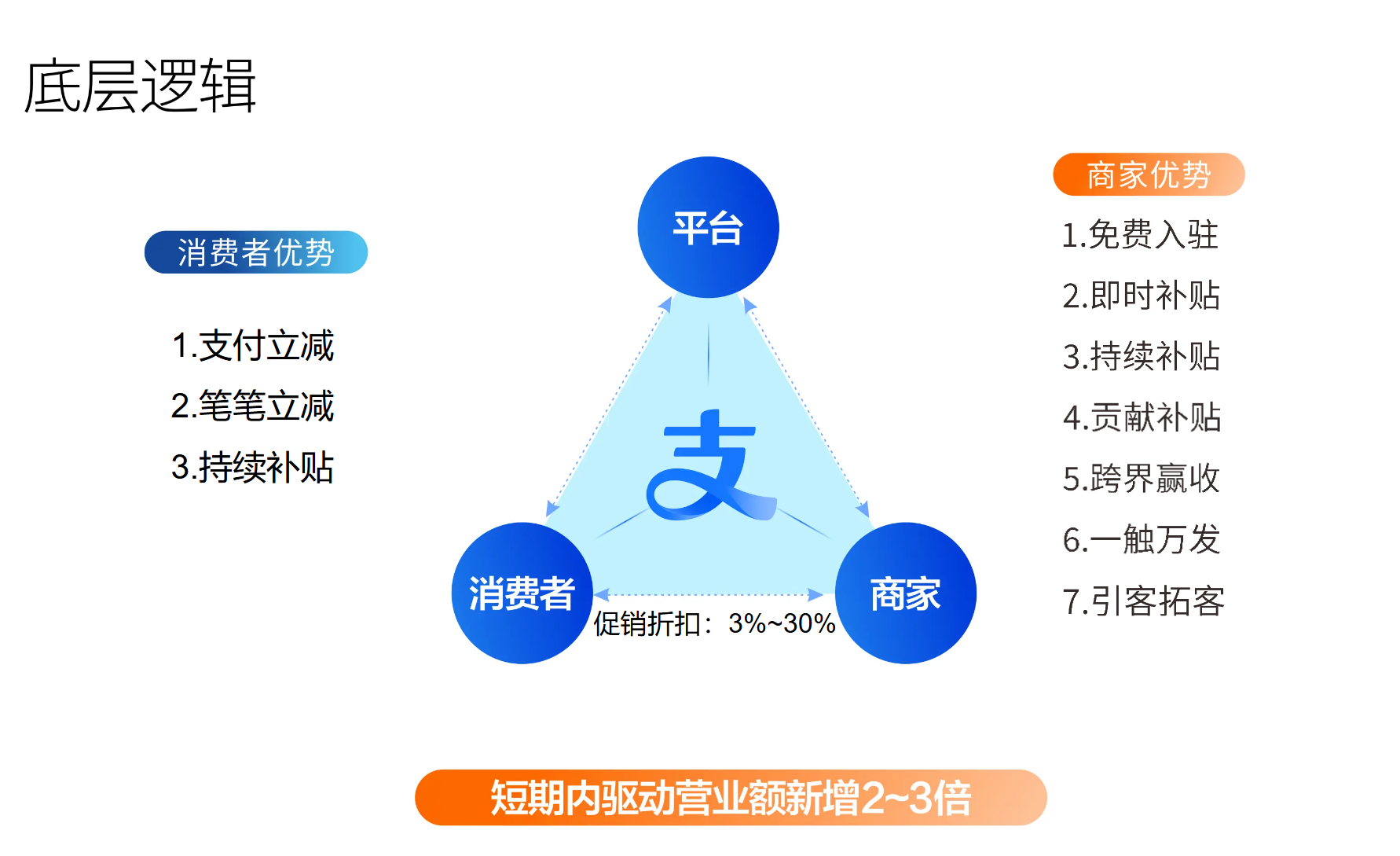 底层逻辑

消费者优势

1.支付立减
2.笔笔立减
3.持续补贴

平台

支

消费者

商家

促销折扣：3%~30%

商家优势

1.免费入驻
2.即时补贴
3.持续补贴
4.贡献补贴
5.跨界赢收
6.一触万发
7.引客拓客

短期内驱动营业额新增2~3倍